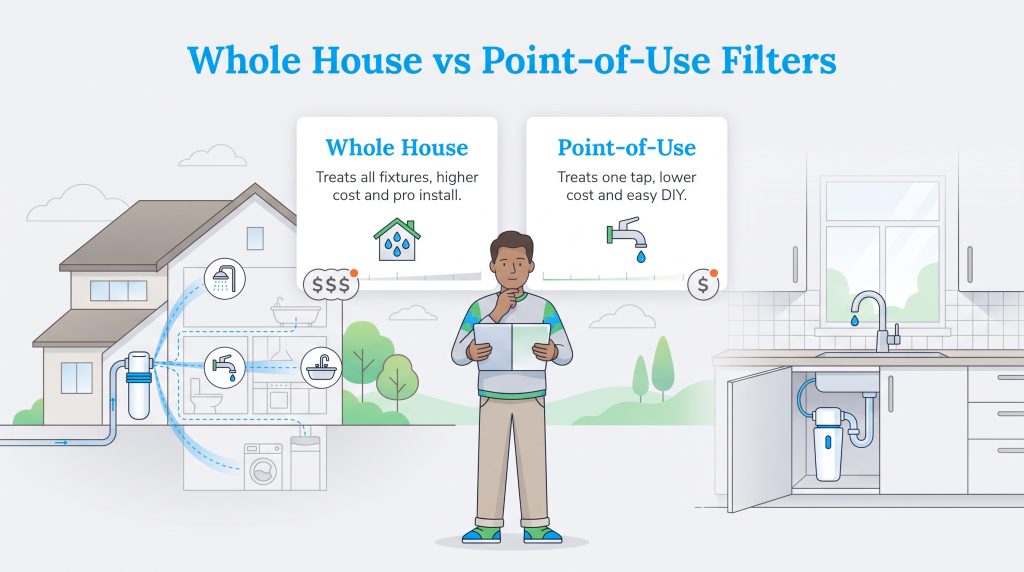 Whole House vs Point-of-Use Filters

Whole House

Treats all fixtures, higher cost and pro install.

$$$

Point-of-Use

Treats one tap, lower cost and easy DIY.

$